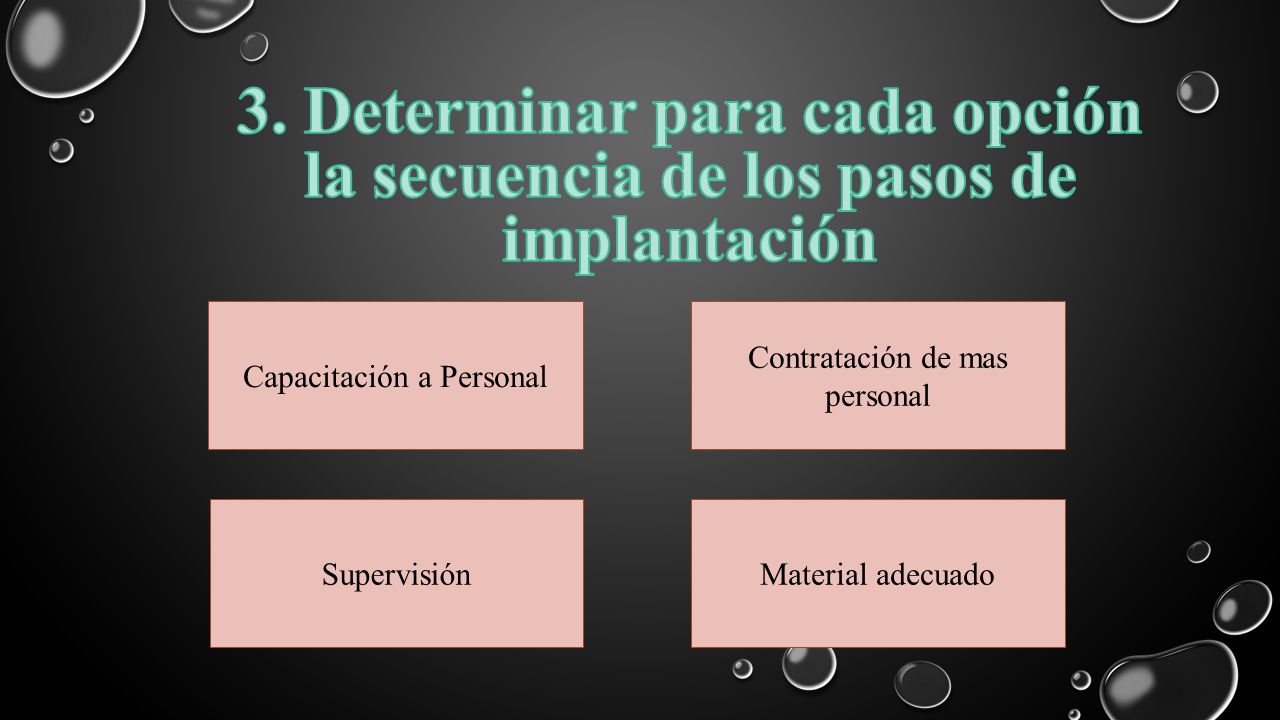 3. Determinar para cada opción la secuencia de los pasos de implantación

Capacitación a Personal

Contratación de mas personal

Supervisión

Material adecuado